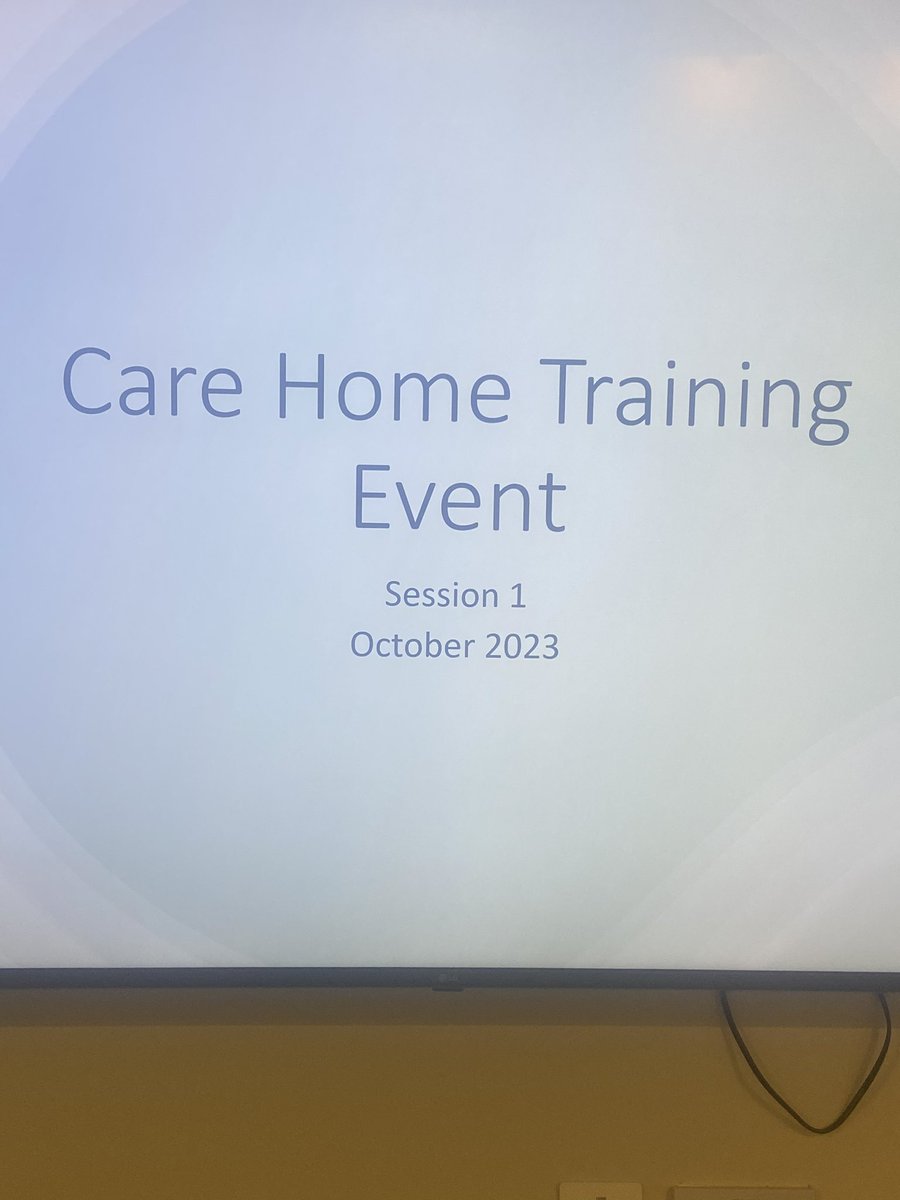 Care Home Training Event

Session 1
October 2023